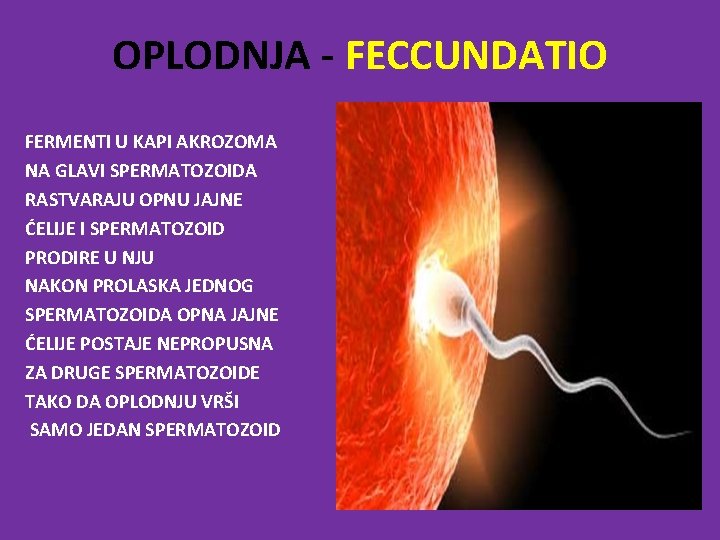 OPLODNJA - FECCUNDATIO

FERMENTI U KAPI AKROZOMA NA GLAVI SPERMATOZOIDA RASTVARAJU OPNU JAJNE ĆELIJE I SPERMATOZOID PRODIRE U NJU
NAKON PROLASKA JEDNOG SPERMATOZOIDA OPNA JAJNE ĆELIJE POSTAJE NEPROPUSNA ZA DRUGE SPERMATOZOIDE TAKO DA OPLODNJU VRŠI SAMO JEDAN SPERMATOZOID